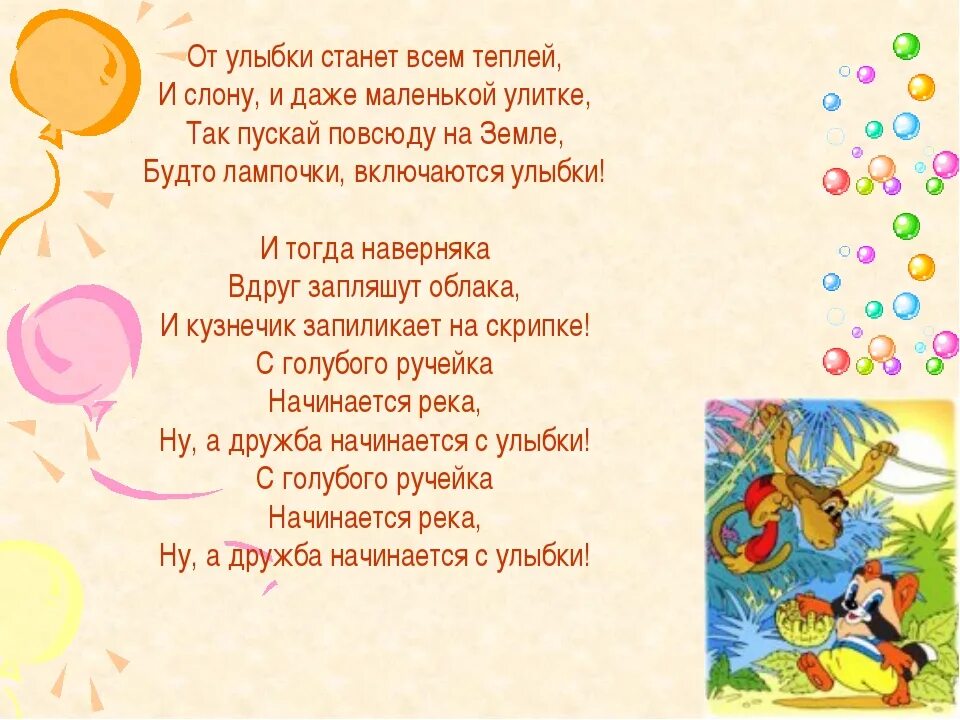 От улыбки станет всем теплей,
И слону, и даже маленькой улитке,
Так пускай повсюду на Земле,
Будто лампочки, включаются улыбки!

И тогда наверняка
Вдруг запляшут облака,
И кузнечик запиликает на скрипке!
С голубого ручейка
Начинается река,
Ну, а дружба начинается с улыбки!
С голубого ручейка
Начинается река,
Ну, а дружба начинается с улыбки!